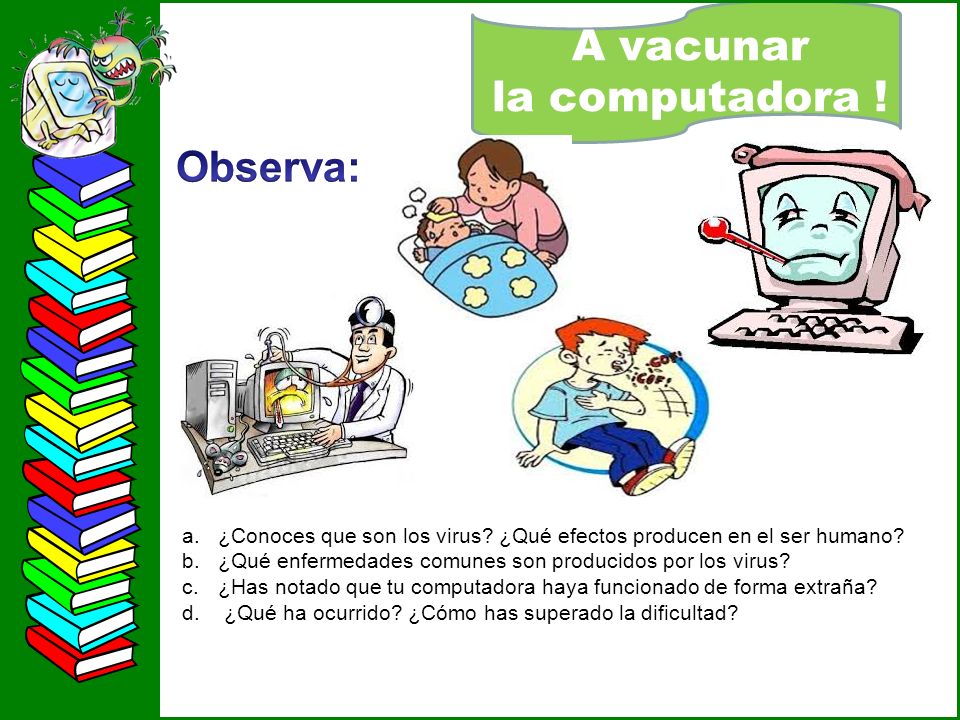 A vacunar la computadora !

Observa:

COF!
COF!

a. ¿Conoces que son los virus? ¿Qué efectos producen en el ser humano?
b. ¿Qué enfermedades comunes son producidos por los virus?
c. ¿Has notado que tu computadora haya funcionado de forma extraña?
d. ¿Qué ha ocurrido? ¿Cómo has superado la dificultad?